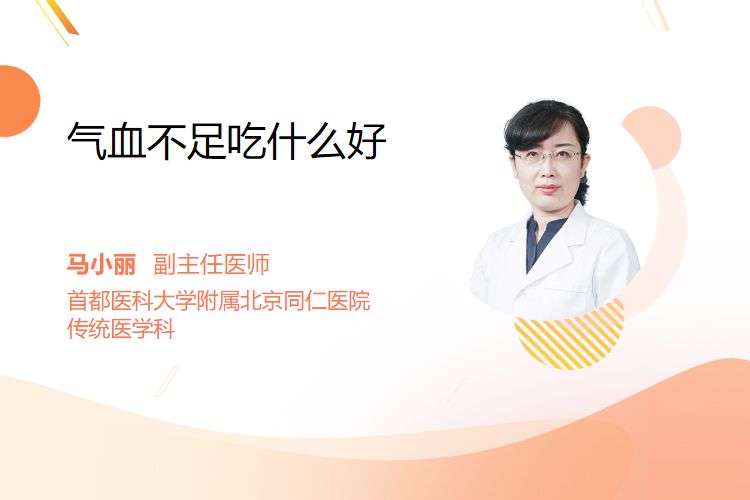 气血不足吃什么好

马小丽 副主任医师

首都医科大学附属北京同仁医院

传统医学科